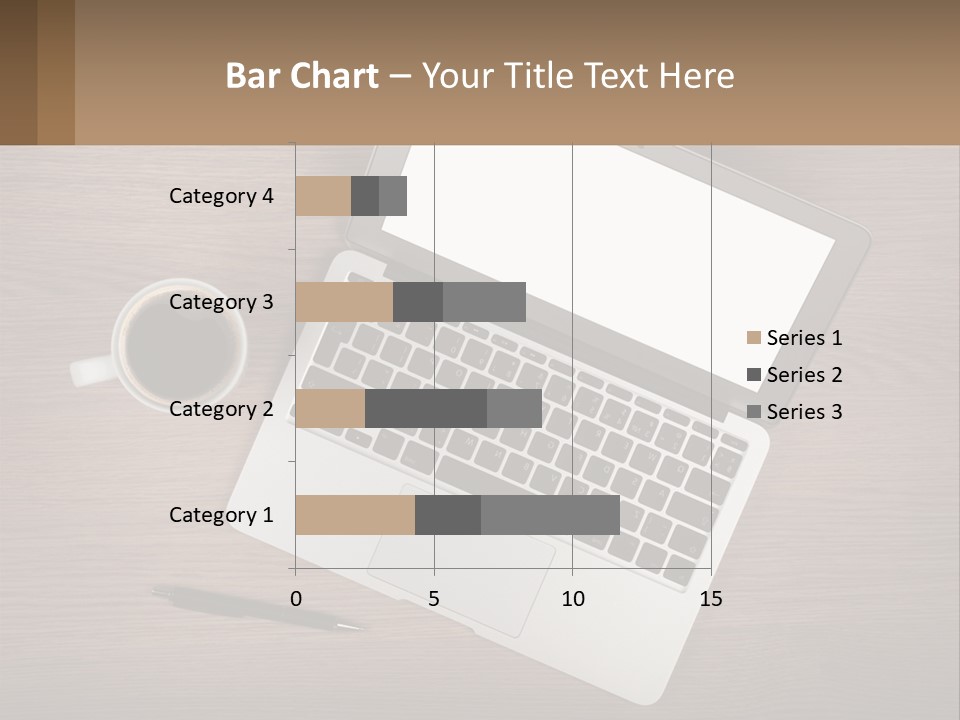 Bar Chart – Your Title Text Here

Category 4
Category 3
Category 2
Category 1

0
5
10
15

Series 1
Series 2
Series 3